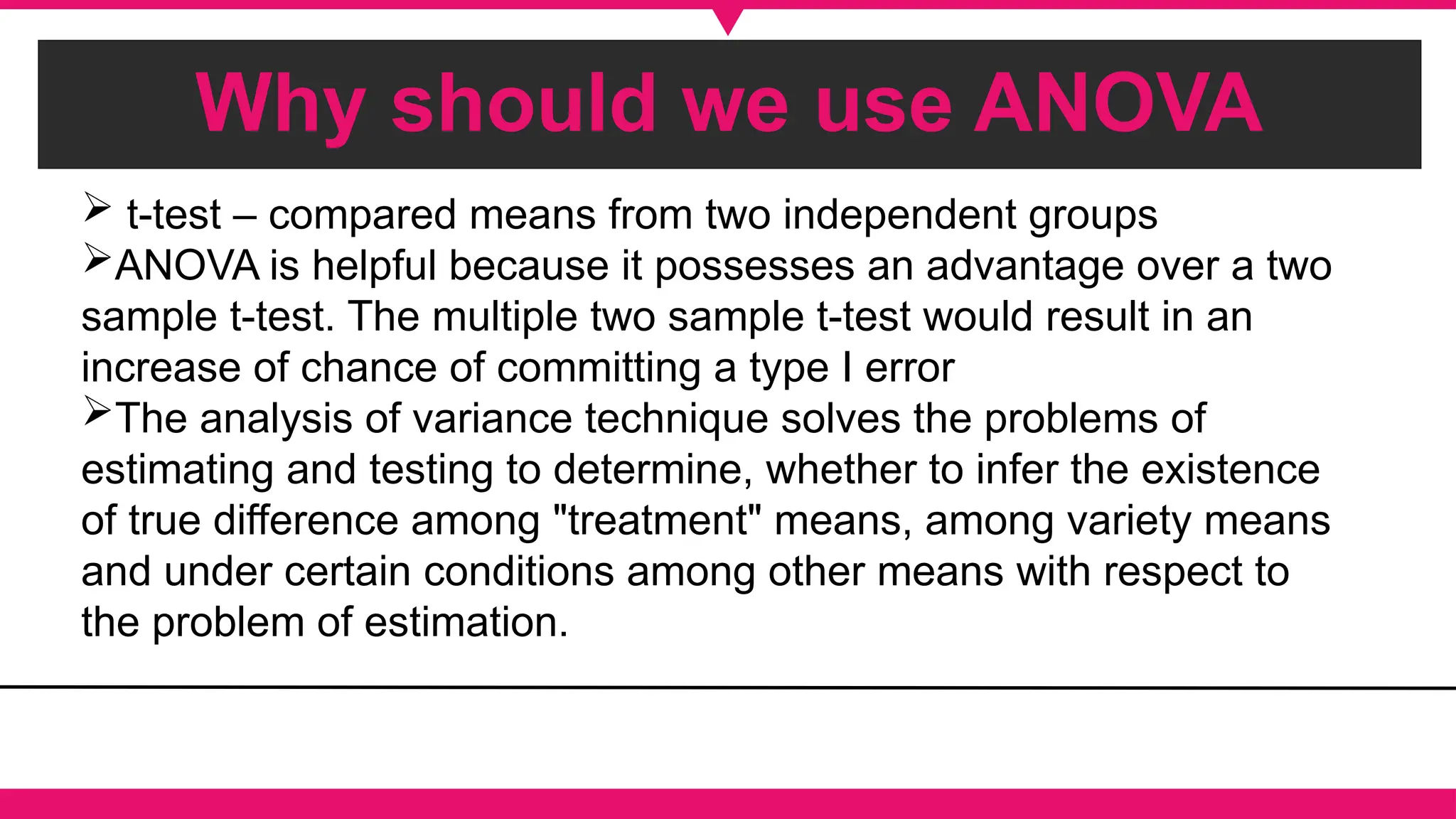 Why should we use ANOVA

➢ t-test – compared means from two independent groups

➢ANOVA is helpful because it possesses an advantage over a two sample t-test. The multiple two sample t-test would result in an increase of chance of committing a type I error

➢The analysis of variance technique solves the problems of estimating and testing to determine, whether to infer the existence of true difference among "treatment" means, among variety means and under certain conditions among other means with respect to the problem of estimation.